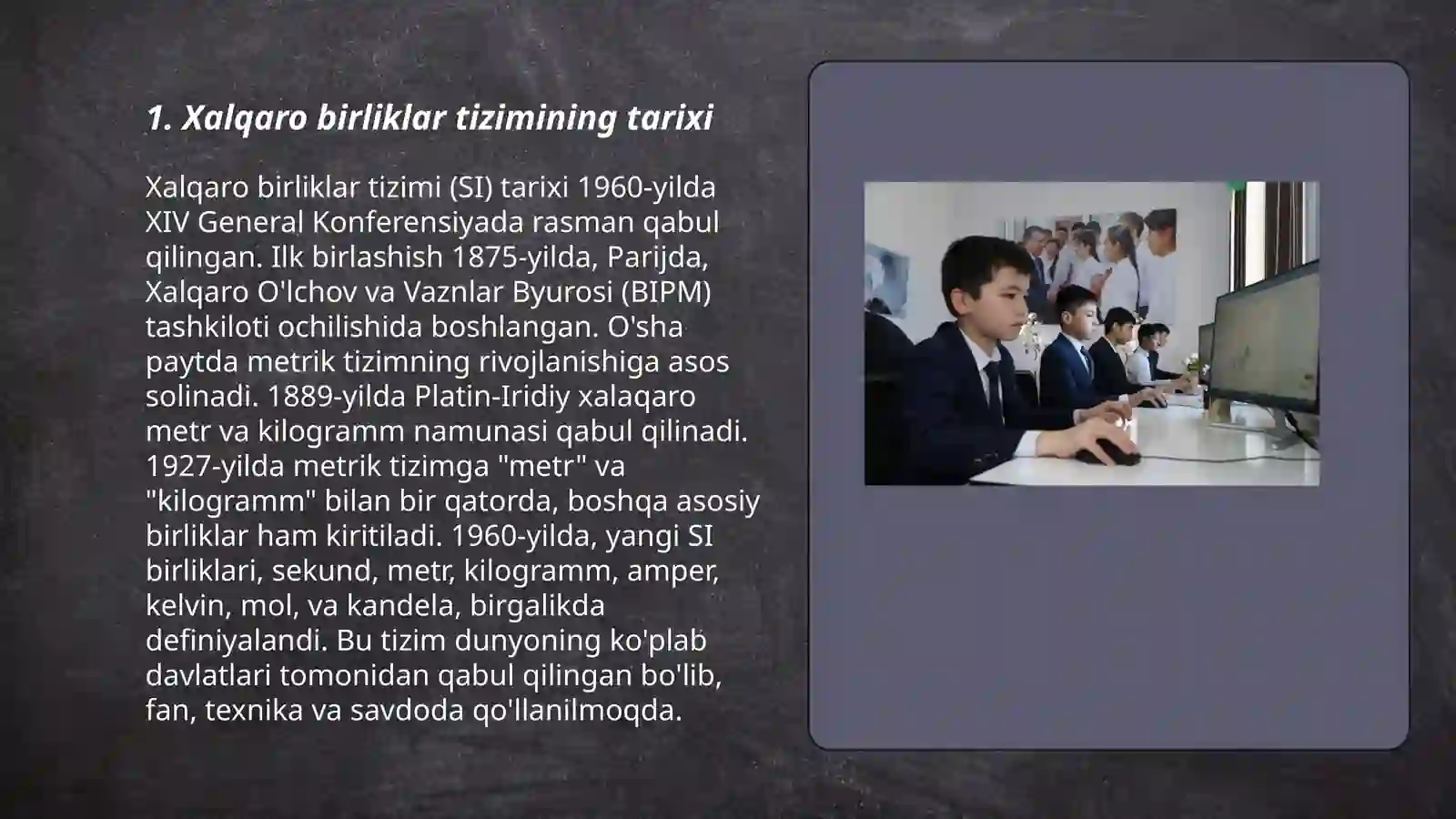 1. Xalqaro birliklar tizimining tarixi

Xalqaro birliklar tizimi (SI) tarixi 1960-yilda XIV General Konferensiyada rasman qabul qilingan. Ilk birlashish 1875-yilda, Parijda, Xalqaro O'lchov va Vaznlar Byurosi (BIPM) tashkiloti ochilishida boshlangan. O'sha paytda metrik tizimning rivojlanishiga asos solinadi. 1889-yilda Platin-Iridiy xalaqaro metr va kilogramm namunasi qabul qilinadi. 1927-yilda metrik tizimga "metr" va "kilogramm" bilan bir qatorda, boshqa asosiy birliklar ham kiritiladi. 1960-yilda, yangi SI birliklari, sekund, metr, kilogramm, amper, kelvin, mol, va kandela, birgalikda definiyalandi. Bu tizim dunyoning ko'plab davlatlari tomonidan qabul qilingan bo'lib, fan, texnika va savdoda qo'llanilmoqda.